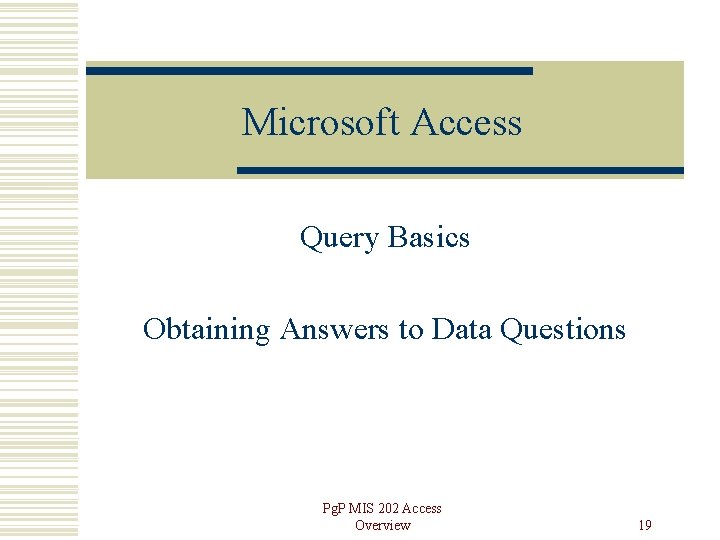 Microsoft Access

Query Basics

Obtaining Answers to Data Questions

PgP MIS 202 Access Overview

19